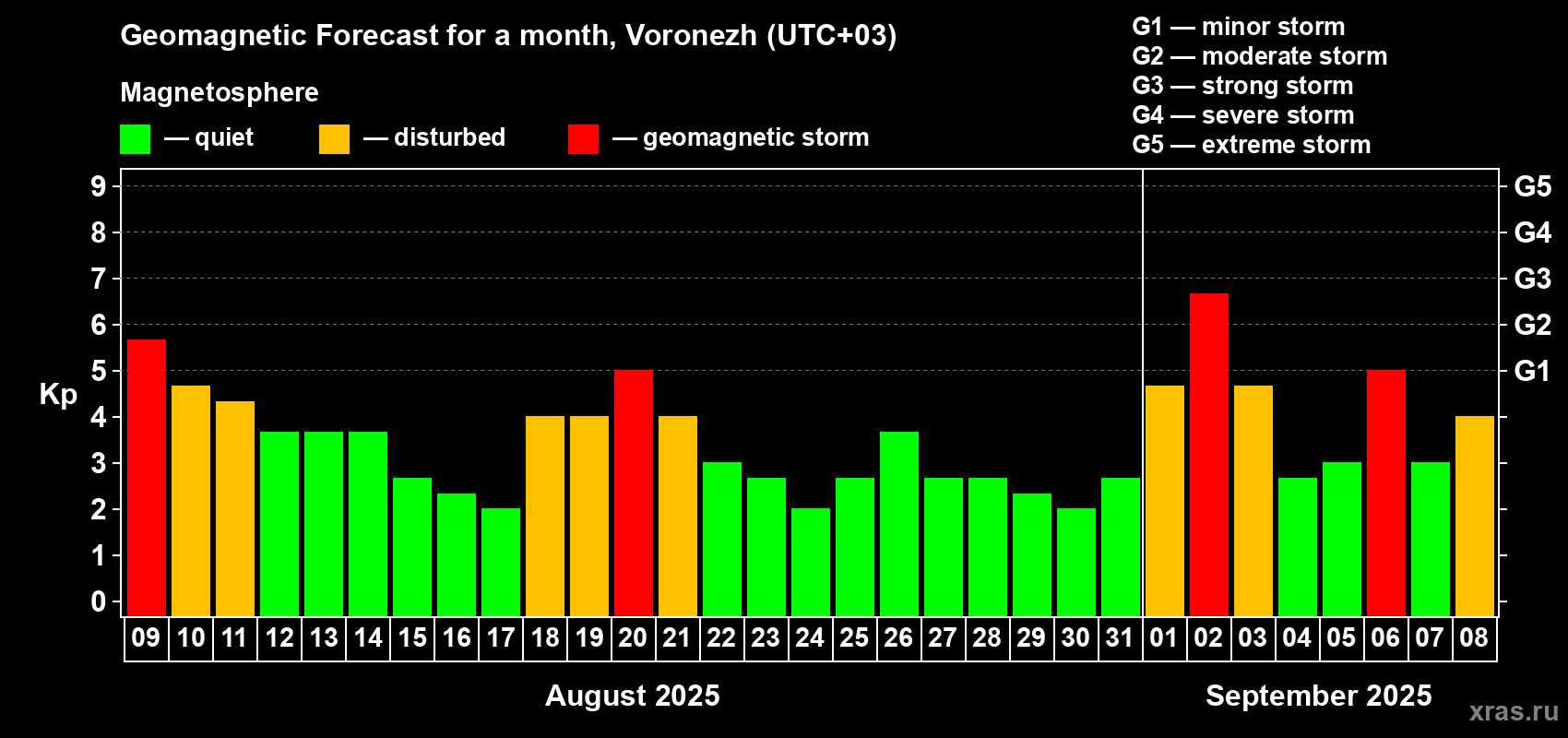 Geomagnetic Forecast for a month, Voronezh (UTC+03)

Magnetosphere

— quiet — disturbed — geomagnetic storm

G1 — minor storm
G2 — moderate storm
G3 — strong storm
G4 — severe storm
G5 — extreme storm

Kp

9 8 7 6 5 4 3 2 1 0

G5 G4 G3 G2 G1

09 10 11 12 13 14 15 16 17 18 19 20 21 22 23 24 25 26 27 28 29 30 31 01 02 03 04 05 06 07 08

August 2025

September 2025

xras.ru